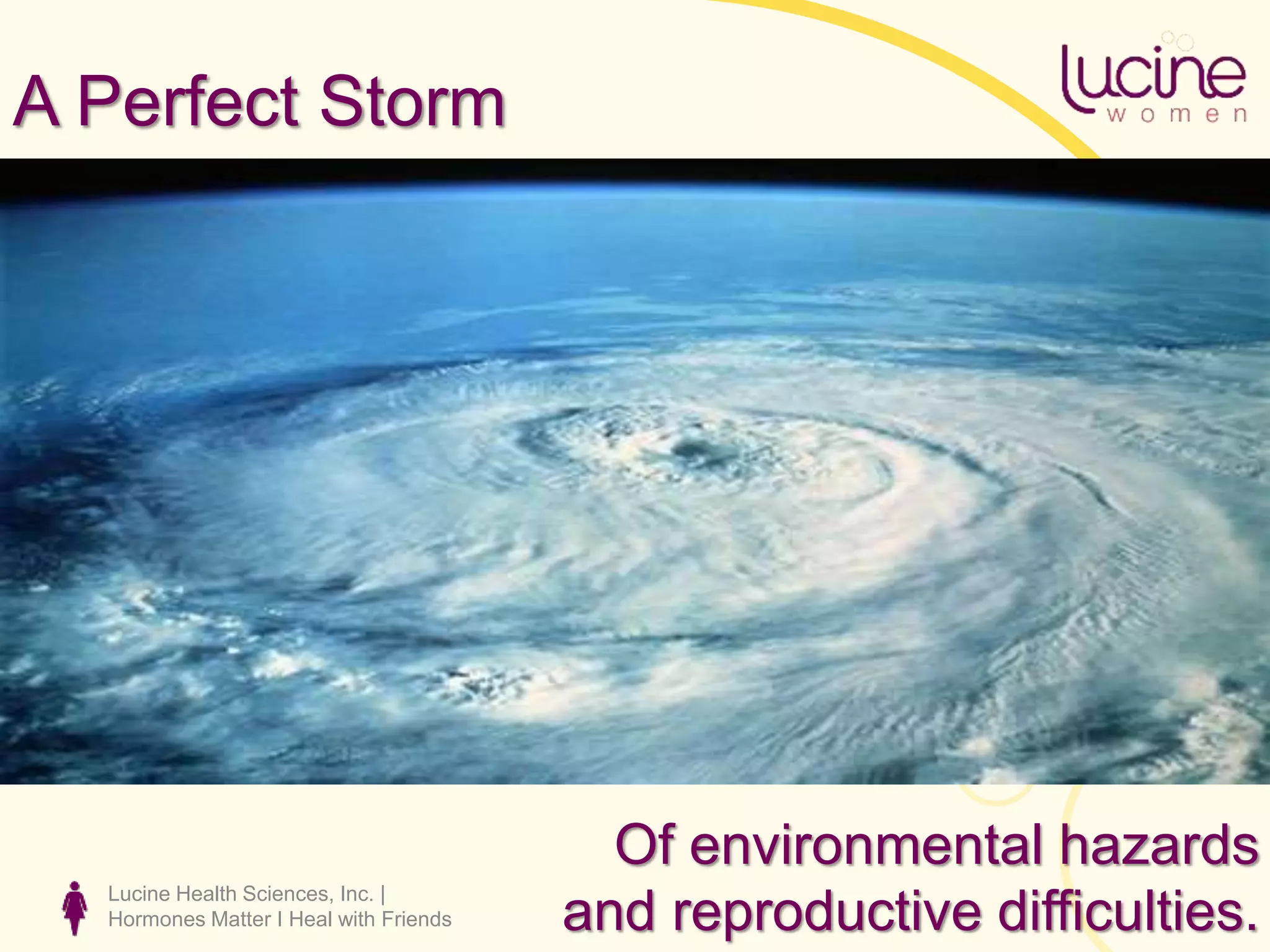 A Perfect Storm

lucine
women

Of environmental hazards and reproductive difficulties.

Lucine Health Sciences, Inc. |
Hormones Matter I Heal with Friends